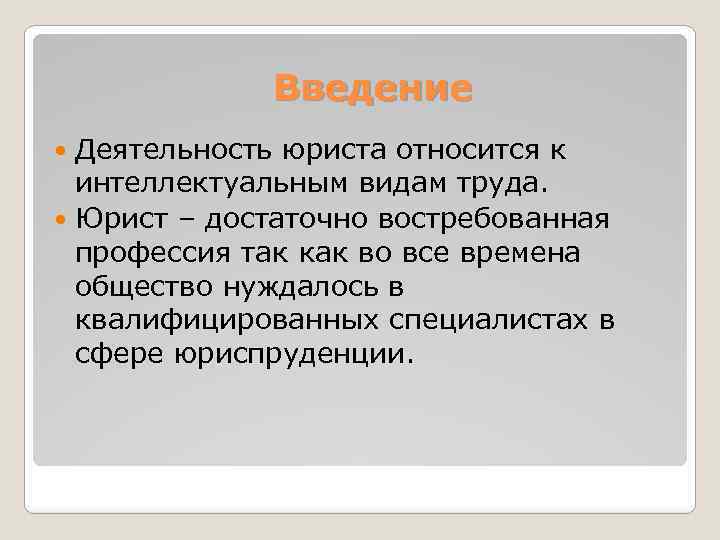 Введение

Деятельность юриста относится к интеллектуальным видам труда.

Юрист – достаточно востребованная профессия так как во все времена общество нуждалось в квалифицированных специалистах в сфере юриспруденции.